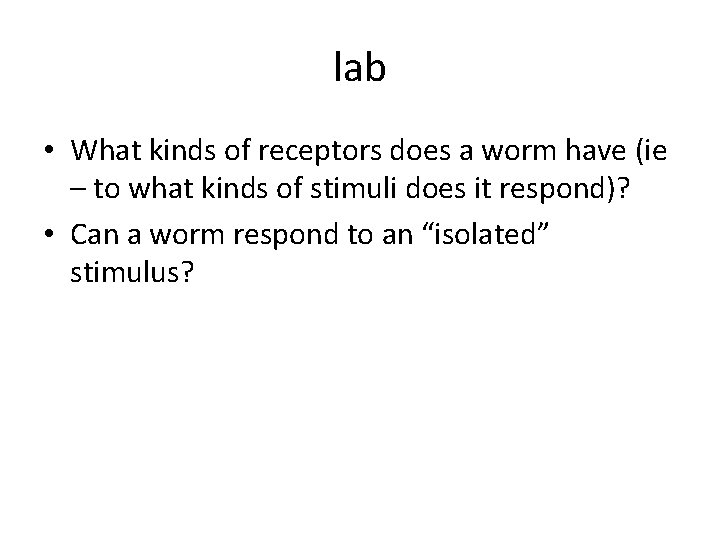 lab

• What kinds of receptors does a worm have (ie – to what kinds of stimuli does it respond)?
• Can a worm respond to an “isolated” stimulus?